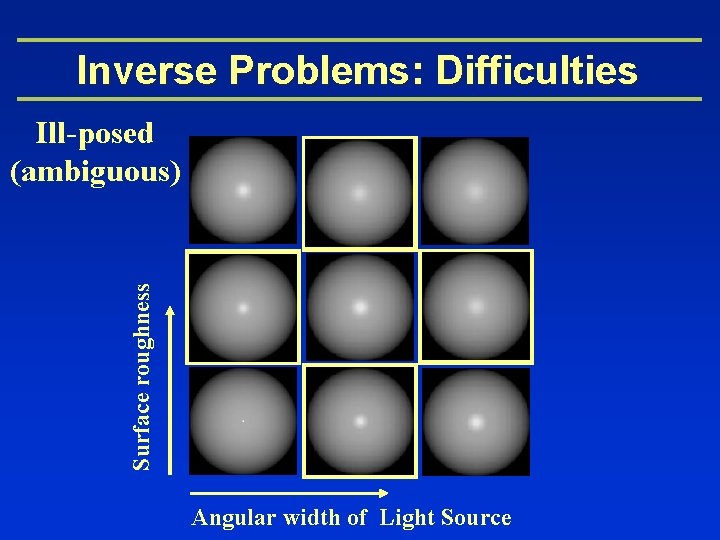 Inverse Problems: Difficulties

Ill-posed (ambiguous)

Surface roughness

Angular width of Light Source